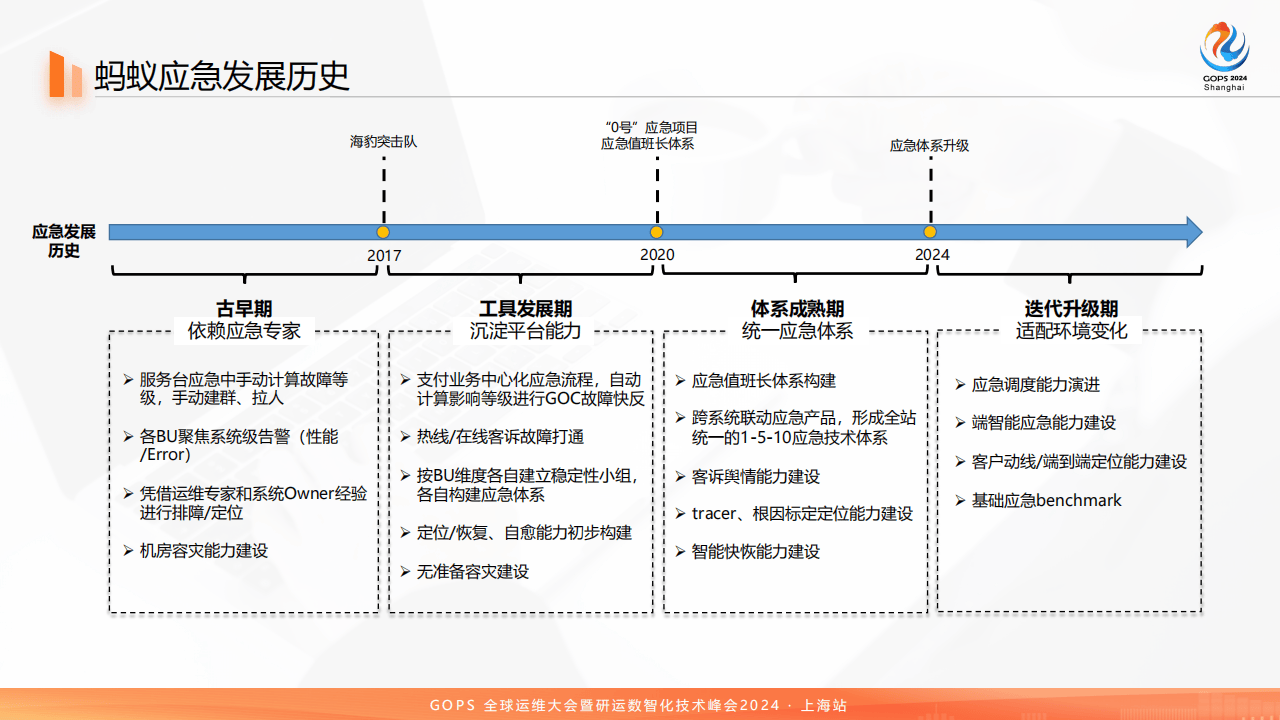 蚂蚁应急发展历史

GOPS 2024
Shanghai

海豹突击队

“0号”应急项目
应急值班长体系

应急体系升级

应急发展历史

2017

2020

2024

古早期
依赖应急专家

➢ 服务台应急中手动计算故障等级，手动建群、拉人

➢ 各BU聚焦系统级告警（性能/Error）

➢ 凭借运维专家和系统Owner经验进行排障/定位

➢ 机房容灾能力建设

工具发展期
沉淀平台能力

➢ 支付业务中心化应急流程，自动计算影响等级进行GOC故障快反

➢ 热线/在线客诉故障打通

➢ 按BU维度各自建立稳定性小组，各自构建应急体系

➢ 定位/恢复、自愈能力初步构建

➢ 无准备容灾建设

体系成熟期
统一应急体系

➢ 应急值班长体系构建

➢ 跨系统联动应急产品，形成全站统一的1-5-10应急技术体系

➢ 客诉舆情能力建设

➢ tracer、根因标定定位能力建设

➢ 智能快恢能力建设

迭代升级期
适配环境变化

➢ 应急调度能力演进

➢ 端智能应急能力建设

➢ 客户动线/端到端定位能力建设

➢ 基础应急benchmark

GOPS 全球运维大会暨研运数智化技术峰会2024 · 上海站